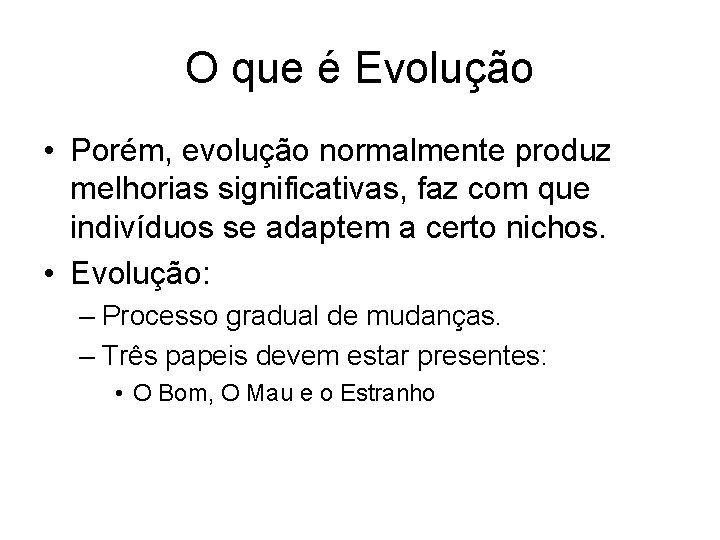 O que é Evolução

• Porém, evolução normalmente produz melhorias significativas, faz com que indivíduos se adaptem a certo nichos.
• Evolução:
– Processo gradual de mudanças.
– Três papeis devem estar presentes:
• O Bom, O Mau e o Estranho